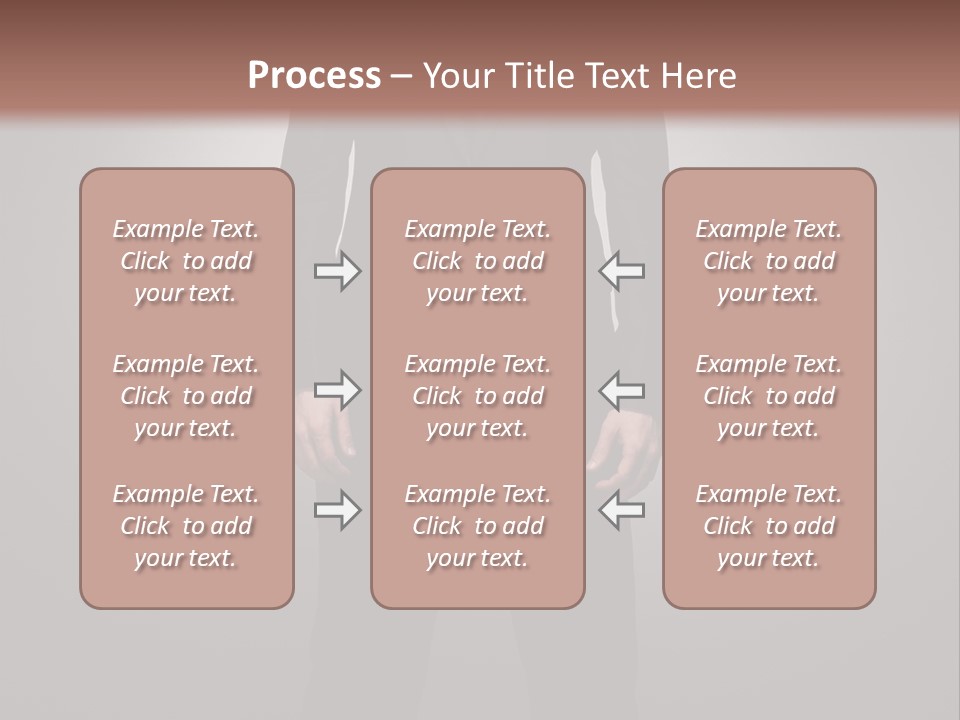 Process – Your Title Text Here

Example Text. Click to add your text.

Example Text. Click to add your text.

Example Text. Click to add your text.

Example Text. Click to add your text.

Example Text. Click to add your text.

Example Text. Click to add your text.

Example Text. Click to add your text.

Example Text. Click to add your text.

Example Text. Click to add your text.